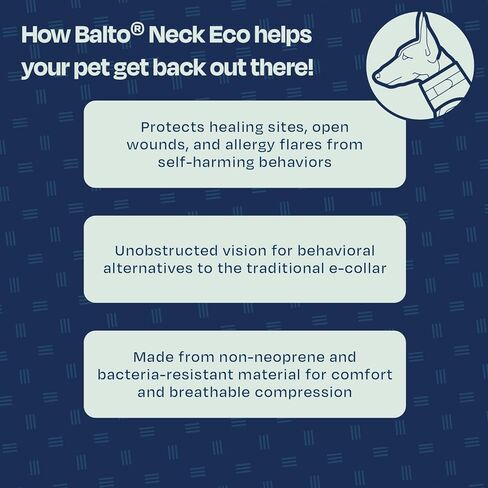 How Balto® Neck Eco helps your pet get back out there!

Protects healing sites, open wounds, and allergy flares from self-harming behaviors

Unobstructed vision for behavioral alternatives to the traditional e-collar

Made from non-neoprene and bacteria-resistant material for comfort and breathable compression